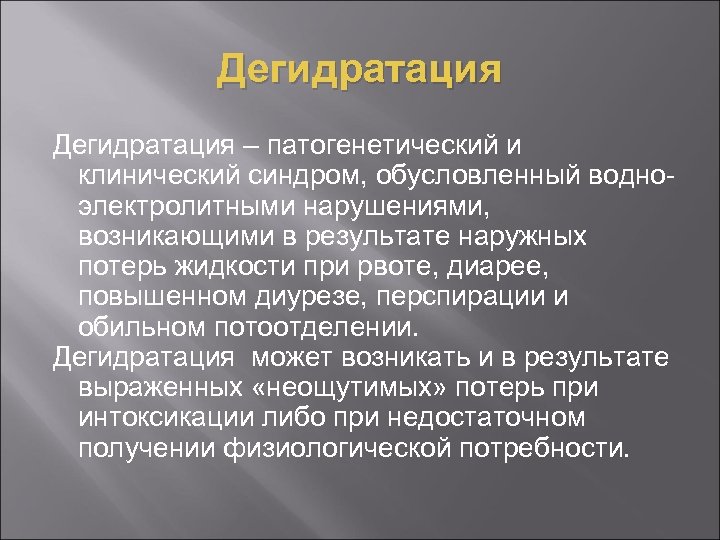 Дегидратация

Дегидратация – патогенетический и клинический синдром, обусловленный водно-электролитными нарушениями, возникающими в результате наружных потерь жидкости при рвоте, диарее, повышенном диурезе, перспирации и обильном потоотделении.

Дегидратация может возникать и в результате выраженных «неощутимых» потерь при интоксикации либо при недостаточном получении физиологической потребности.